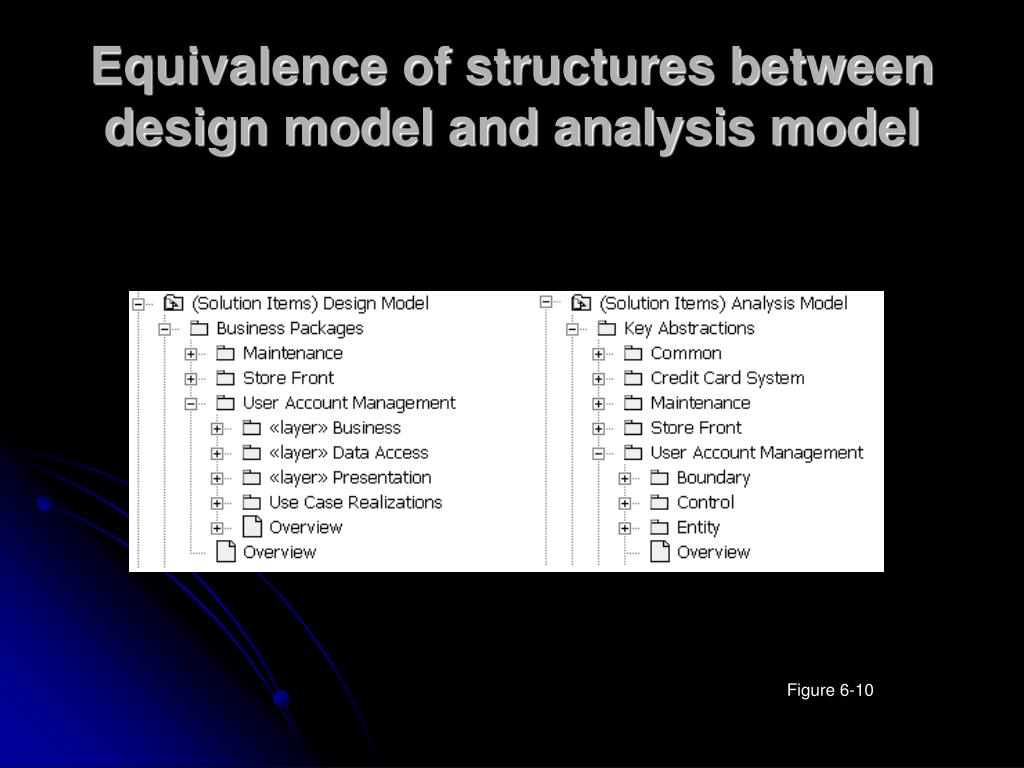 Equivalence of structures between design model and analysis model

(Solution Items) Design Model
Business Packages
Maintenance
Store Front
User Account Management
«layer» Business
«layer» Data Access
«layer» Presentation
Use Case Realizations
Overview
Overview

(Solution Items) Analysis Model
Key Abstractions
Common
Credit Card System
Maintenance
Store Front
User Account Management
Boundary
Control
Entity
Overview

Figure 6-10